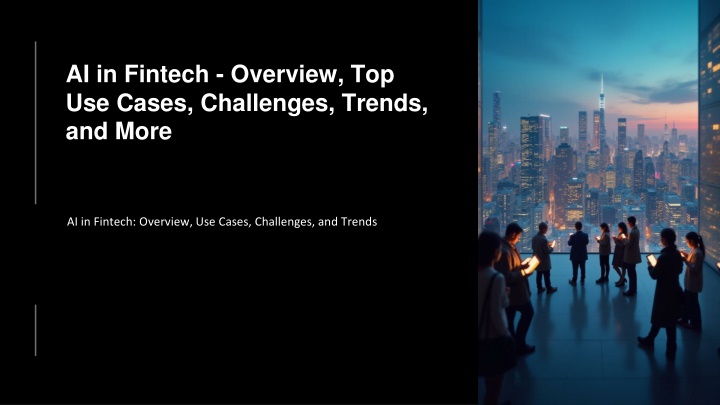 AI in Fintech - Overview, Top Use Cases, Challenges, Trends, and More

AI in Fintech: Overview, Use Cases, Challenges, and Trends